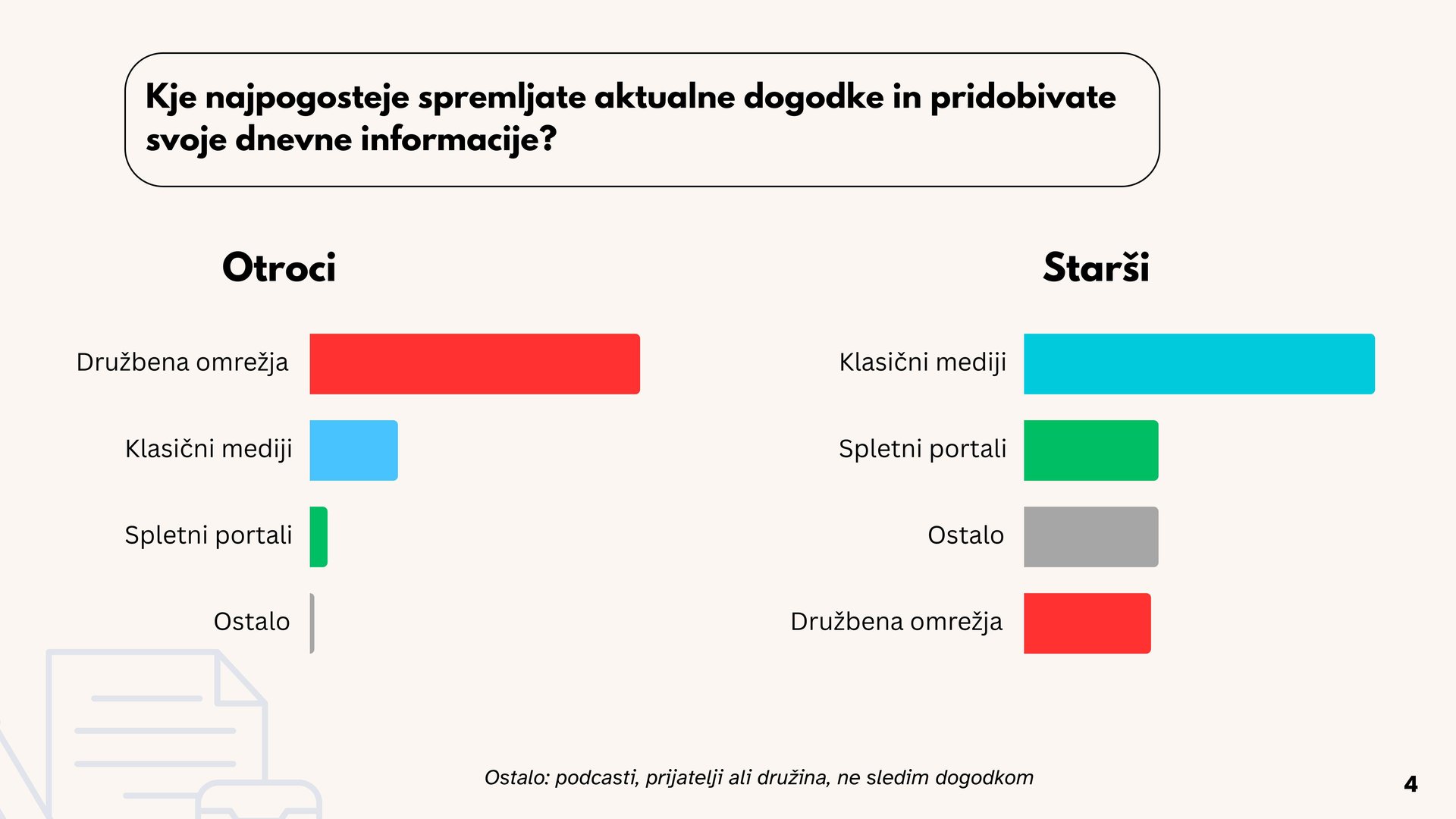 Kje najpogosteje spremljate aktualne dogodke in pridobivate svoje dnevne informacije?

Otroci

Družbena omrežja

Klasični mediji

Spletni portali

Ostalo

Starši

Klasični mediji

Spletni portali

Ostalo

Družbena omrežja

Ostalo: podcasti, prijatelji ali družina, ne sledim dogodkom

4